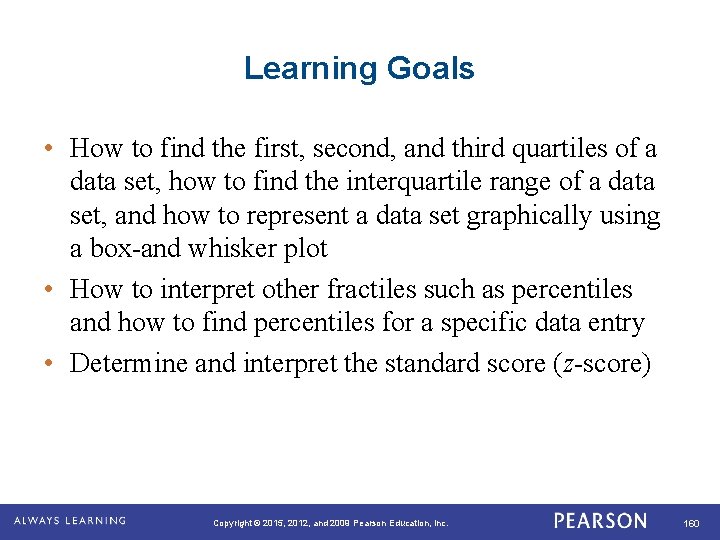 Learning Goals

• How to find the first, second, and third quartiles of a data set, how to find the interquartile range of a data set, and how to represent a data set graphically using a box-and whisker plot

• How to interpret other fractiles such as percentiles and how to find percentiles for a specific data entry

• Determine and interpret the standard score ($z$-score)

ALWAYS LEARNING

Copyright © 2015, 2012, and 2009 Pearson Education, Inc.

PEARSON

160